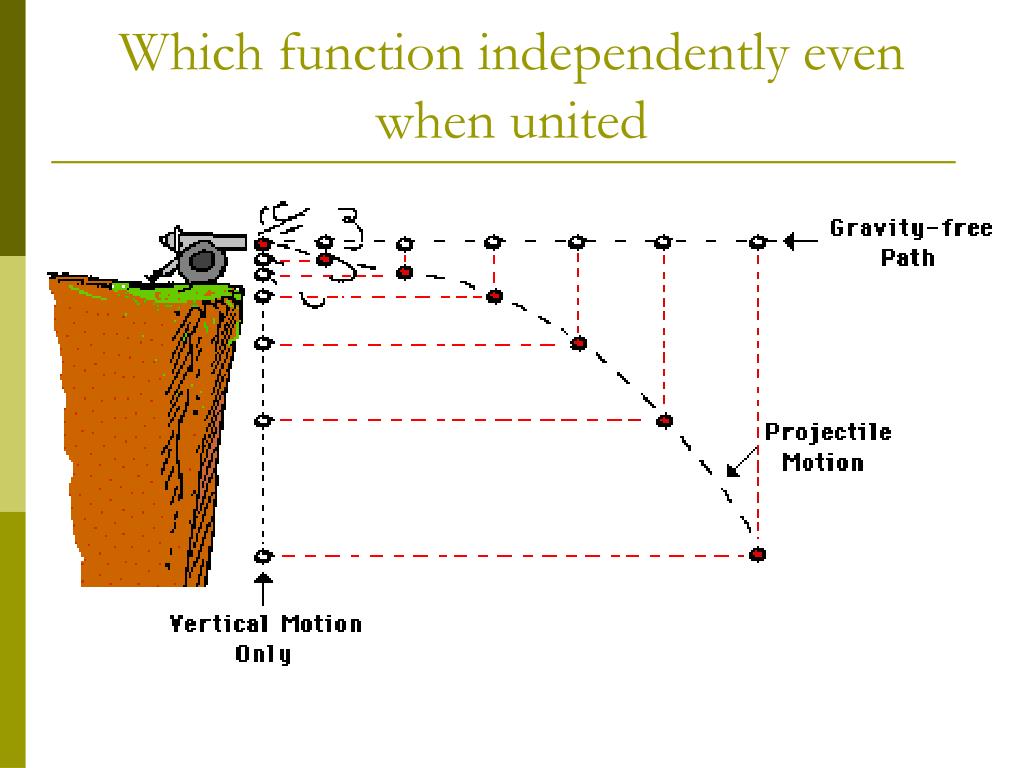 Which function independently even when united

Gravity-free Path

Projectile Motion

Vertical Motion Only